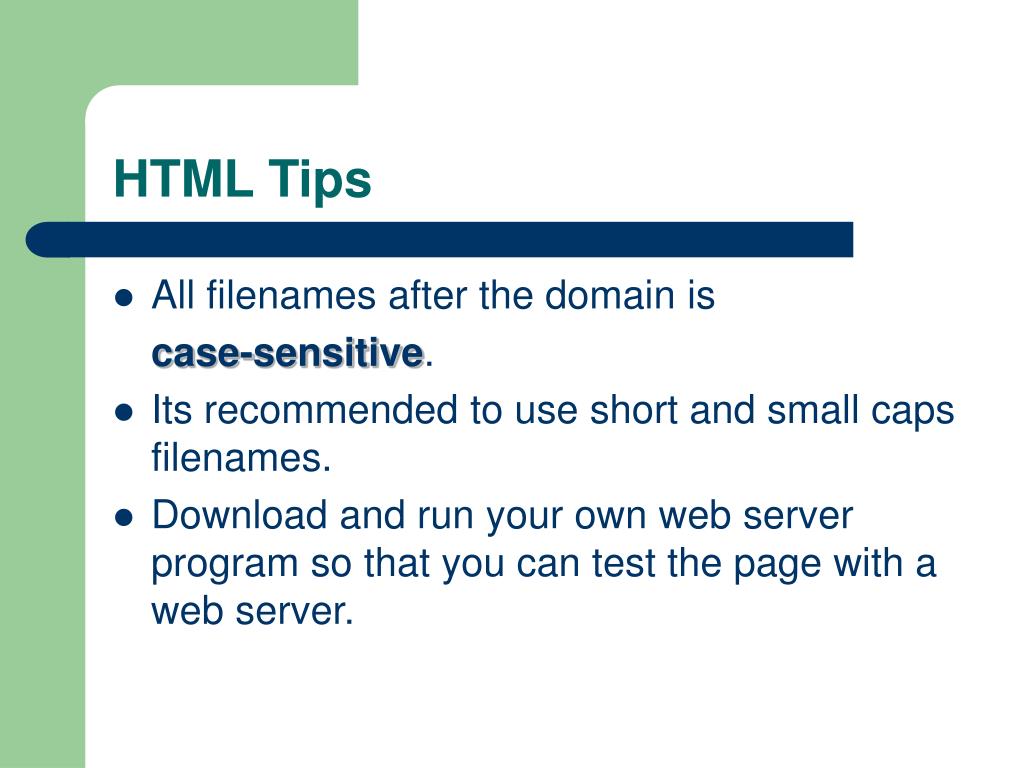 HTML Tips

- All filenames after the domain is case-sensitive.
- Its recommended to use short and small caps filenames.
- Download and run your own web server program so that you can test the page with a web server.